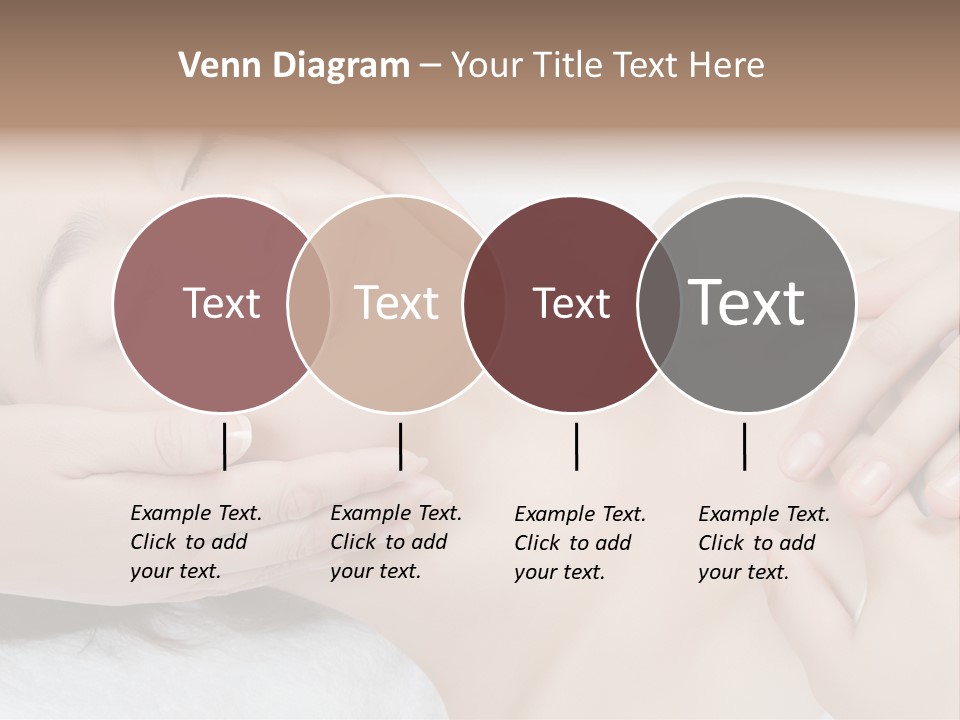 Venn Diagram – Your Title Text Here

Text

Text

Text

Text

Example Text. Click to add your text.

Example Text. Click to add your text.

Example Text. Click to add your text.

Example Text. Click to add your text.